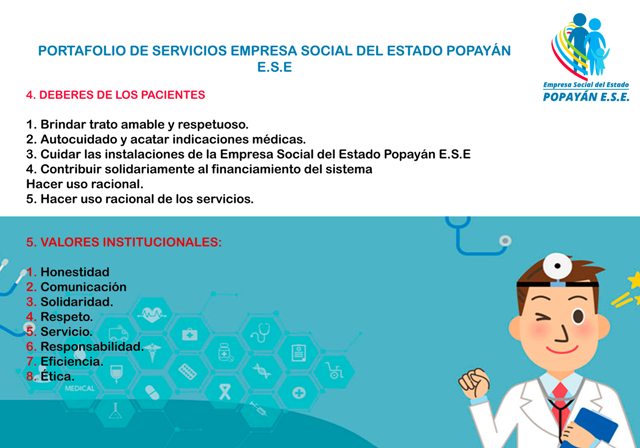 PORTAFOLIO DE SERVICIOS EMPRESA SOCIAL DEL ESTADO POPAYÁN E.S.E

Empresa Social del Estado
POPAYÁN E.S.E.

4. DEBERES DE LOS PACIENTES

1. Brindar trato amable y respetuoso.
2. Autocuidado y acatar indicaciones médicas.
3. Cuidar las instalaciones de la Empresa Social del Estado Popayán E.S.E
4. Contribuir solidariamente al financiamiento del sistema
Hacer uso racional.
5. Hacer uso racional de los servicios.

5. VALORES INSTITUCIONALES:

1. Honestidad
2. Comunicación
3. Solidaridad.
4. Respeto.
5. Servicio.
6. Responsabilidad.
7. Eficiencia.
8. Ética.

MEDICAL